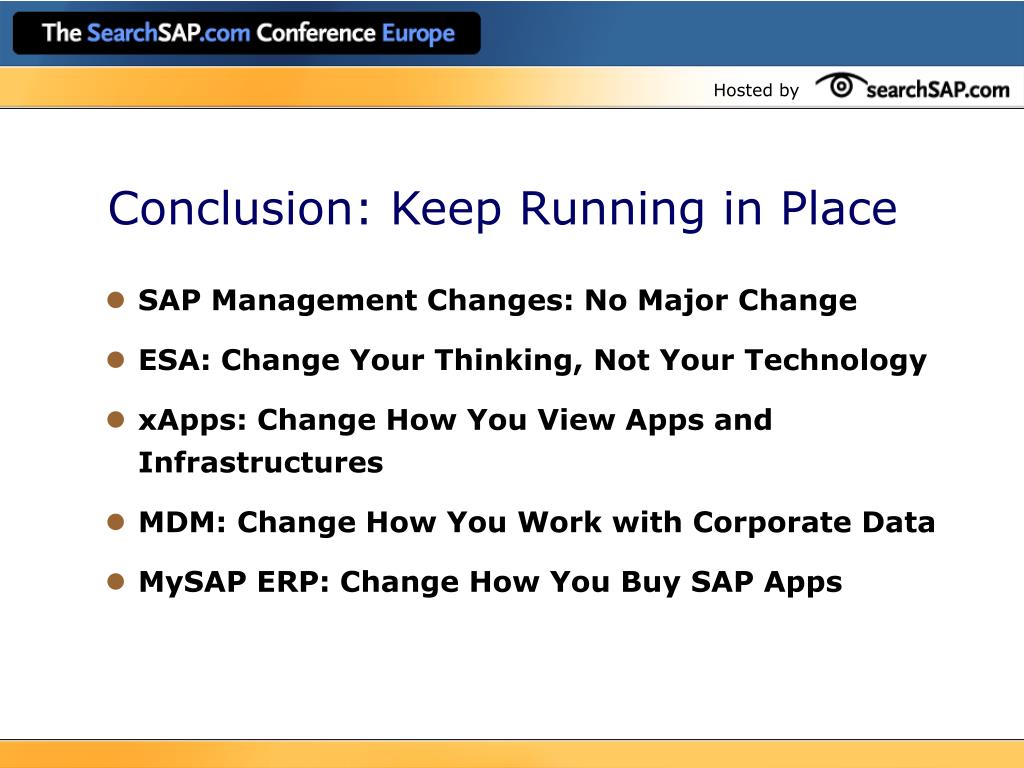 The SearchSAP.com Conference Europe

Hosted by searchSAP.com

Conclusion: Keep Running in Place

- SAP Management Changes: No Major Change
- ESA: Change Your Thinking, Not Your Technology
- xApps: Change How You View Apps and Infrastructures
- MDM: Change How You Work with Corporate Data
- MySAP ERP: Change How You Buy SAP Apps